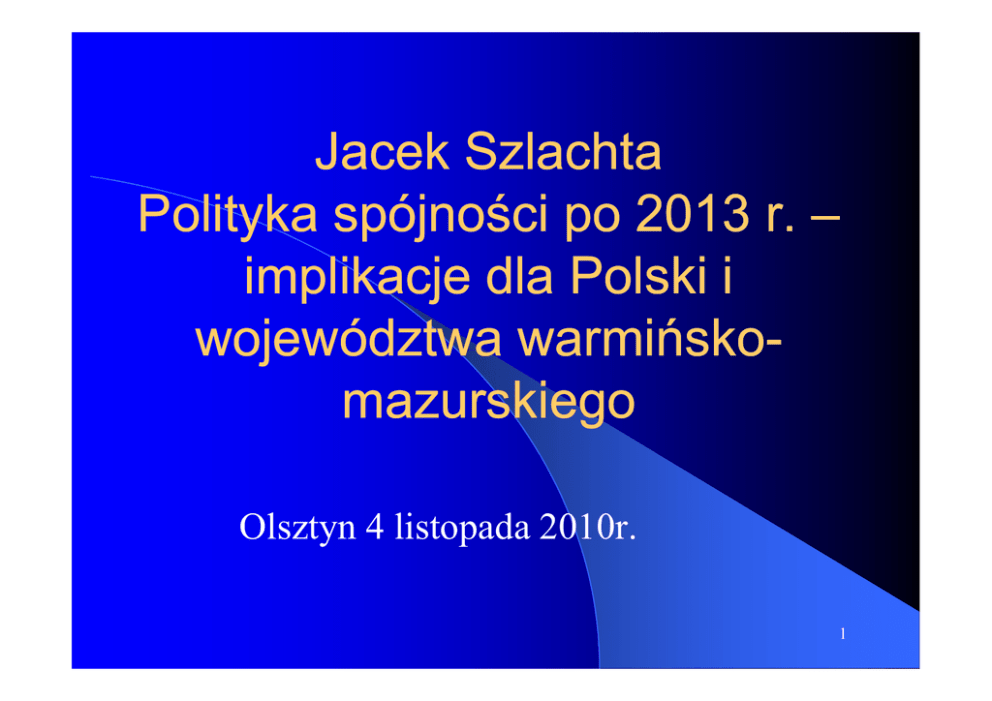 Jacek Szlachta
Polityka spójności po 2013 r. – implikacje dla Polski i województwa warmińsko-mazurskiego

Olsztyn 4 listopada 2010r.

1